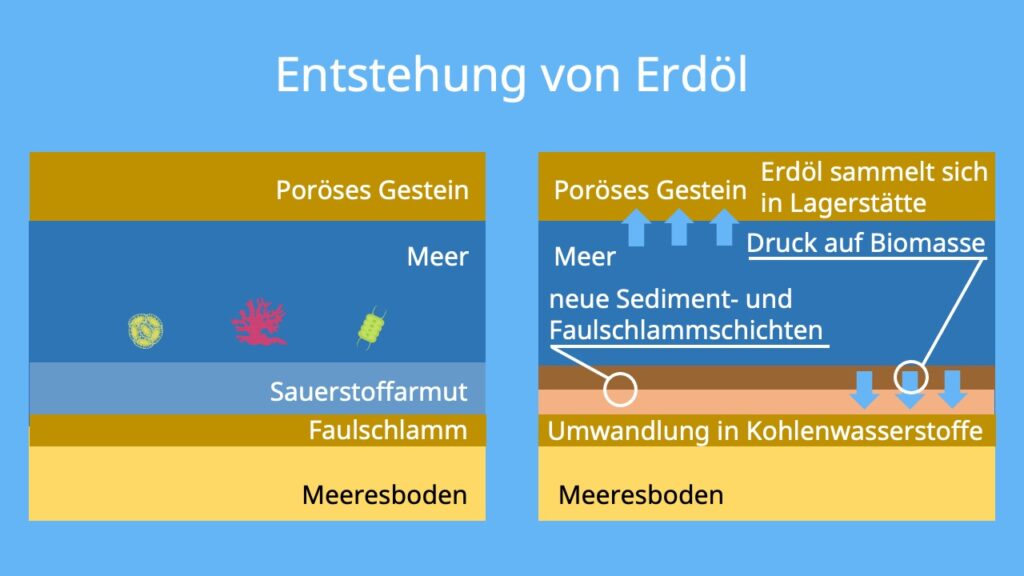 Entstehung von Erdöl

Poröses Gestein

Meer

Sauerstoffarmut

Faulschlamm

Meeresboden

Poröses Gestein

Erdöl sammelt sich in Lagerstätte

Meer

Druck auf Biomasse

neue Sediment- und Faulschlammschichten

Umwandlung in Kohlenwasserstoffe

Meeresboden